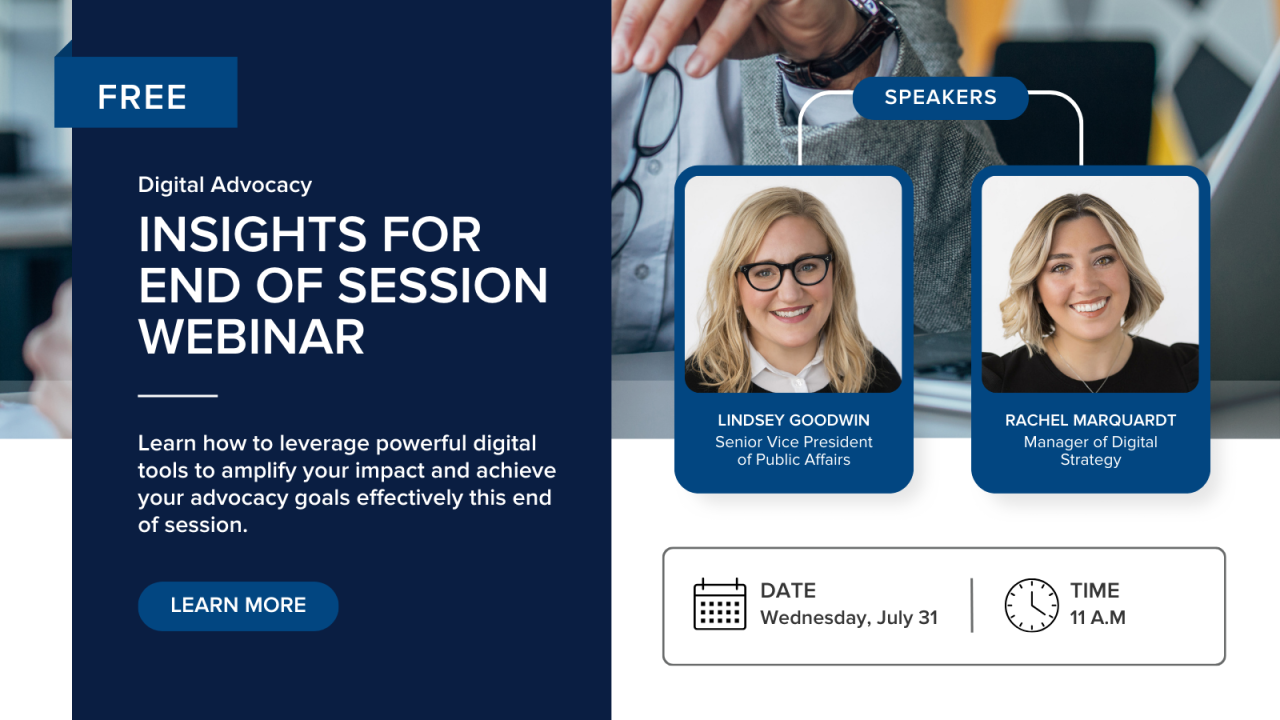 FREE

Digital Advocacy

INSIGHTS FOR END OF SESSION WEBINAR

Learn how to leverage powerful digital tools to amplify your impact and achieve your advocacy goals effectively this end of session.

LEARN MORE

SPEAKERS

LINDSEY GOODWIN
Senior Vice President of Public Affairs

RACHEL MARQUARDT
Manager of Digital Strategy

DATE
Wednesday, July 31

TIME
11 A.M